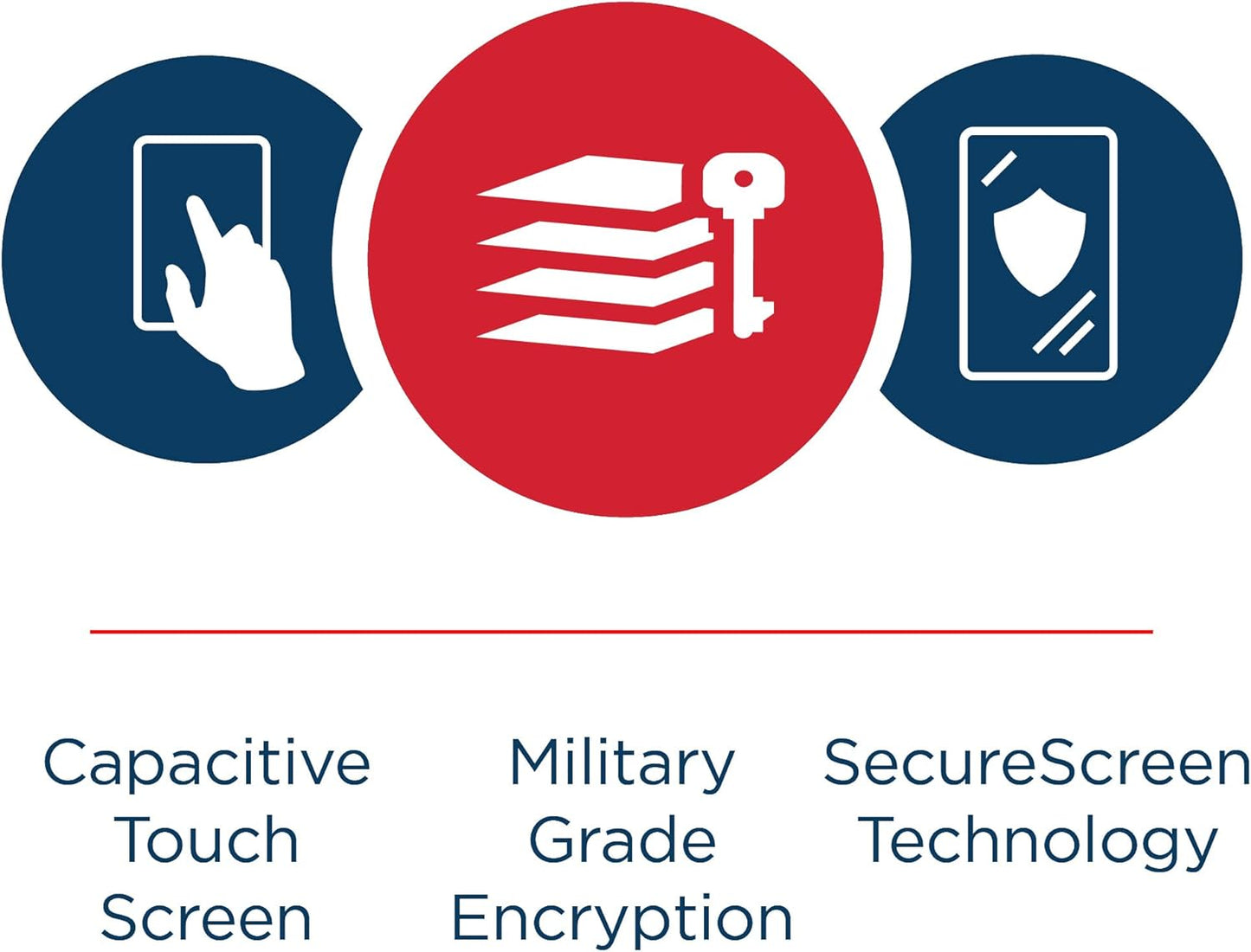 Capacitive Touch Screen

Military Grade Encryption

SecureScreen Technology